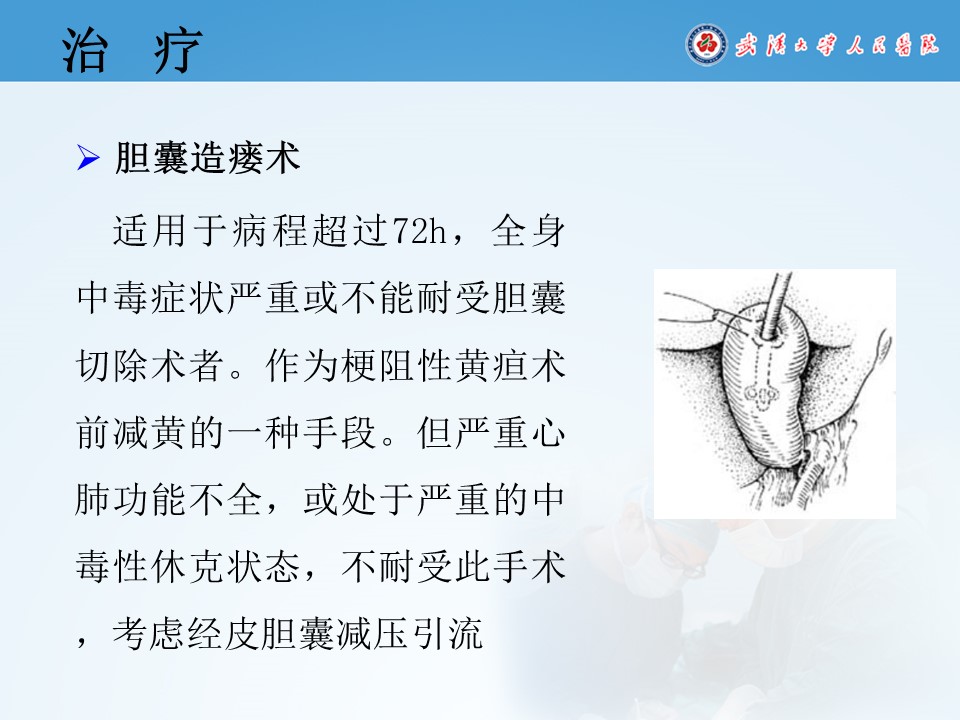 治 疗

武汉大学人民医院

➢ 胆囊造瘘术

适用于病程超过72h，全身中毒症状严重或不能耐受胆囊切除术者。作为梗阻性黄疸术前减黄的一种手段。但严重心肺功能不全，或处于严重的中毒性休克状态，不耐受此手术，考虑经皮胆囊减压引流